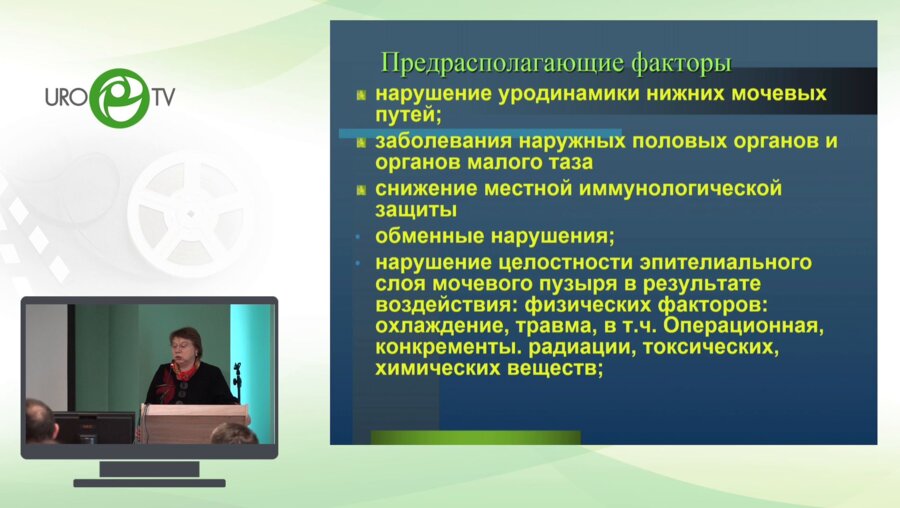 URO TV

Предрасполагающие факторы

нарушение уродинамики нижних мочевых путей;

заболевания наружных половых органов и органов малого таза

снижение местной иммунологической защиты

обменные нарушения;

нарушение целостности эпителиального слоя мочевого пузыря в результате воздействия: физических факторов: охлаждение, травма, в т.ч. Операционная, конкременты. радиации, токсических, химических веществ;